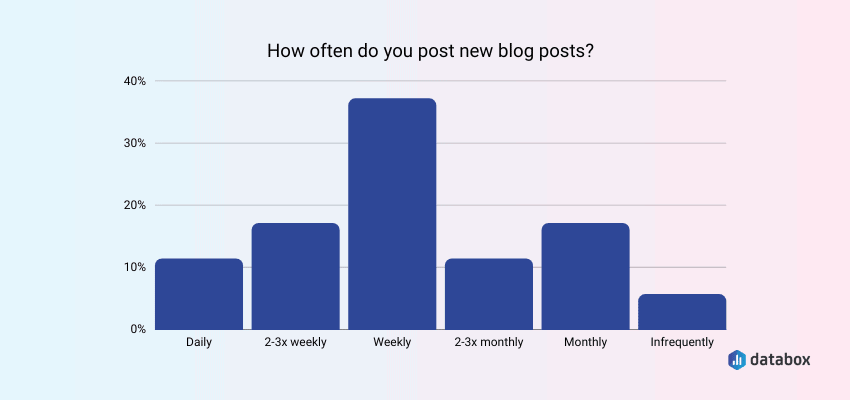 How often do you post new blog posts?

40%
30%
20%
10%
0%

Daily
2-3x weekly
Weekly
2-3x monthly
Monthly
Infrequently

databox